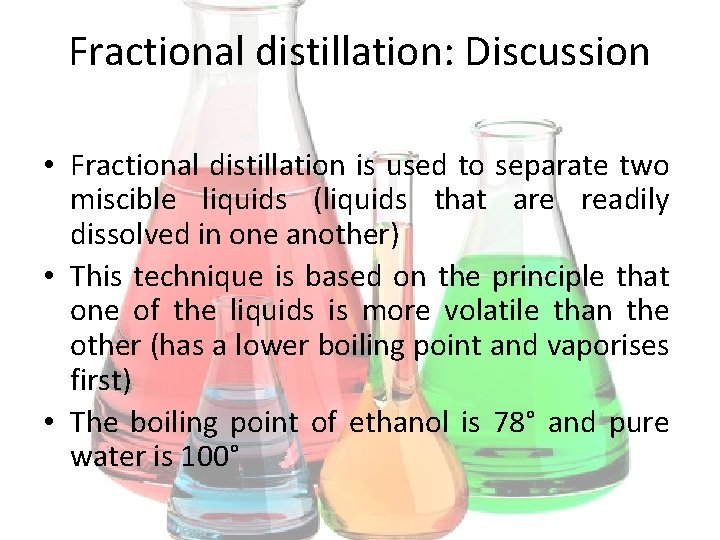 Fractional distillation: Discussion

• Fractional distillation is used to separate two miscible liquids (liquids that are readily dissolved in one another)

• This technique is based on the principle that one of the liquids is more volatile than the other (has a lower boiling point and vaporises first)

• The boiling point of ethanol is 78° and pure water is 100°